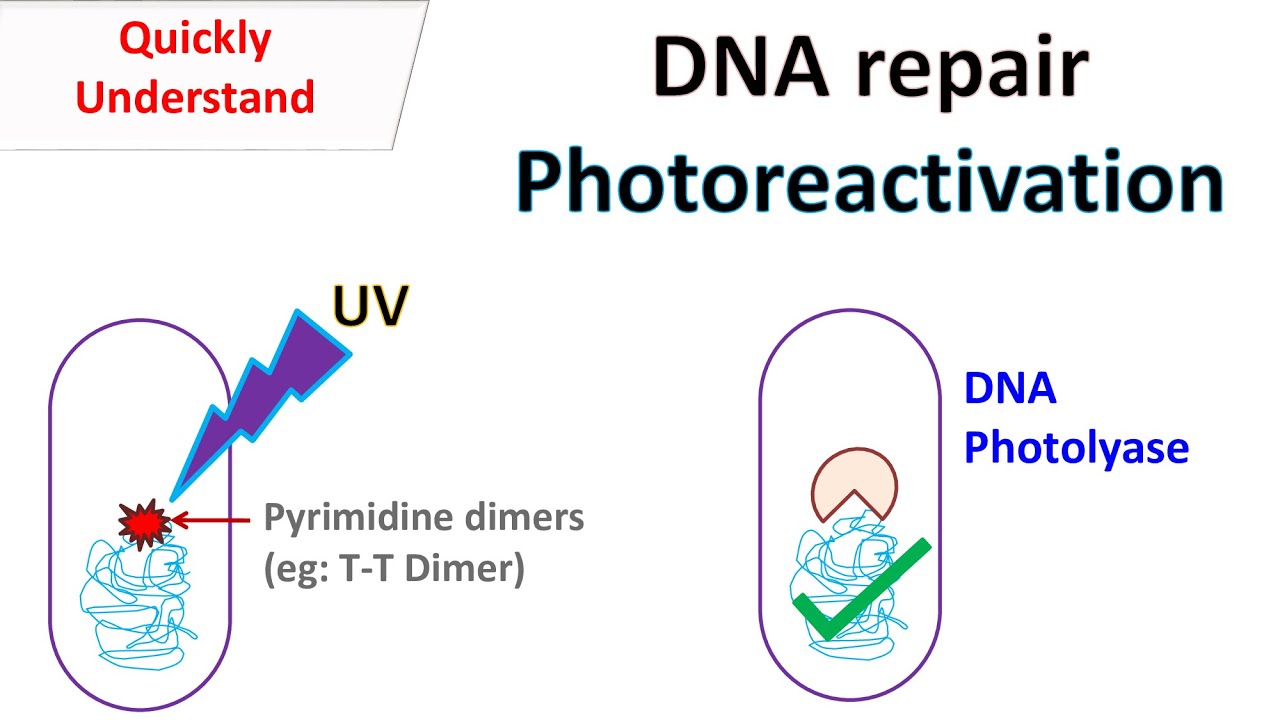 Quickly Understand

DNA repair
Photoreactivation

UV

Pyrimidine dimers
(eg: T-T Dimer)

DNA
Photolyase